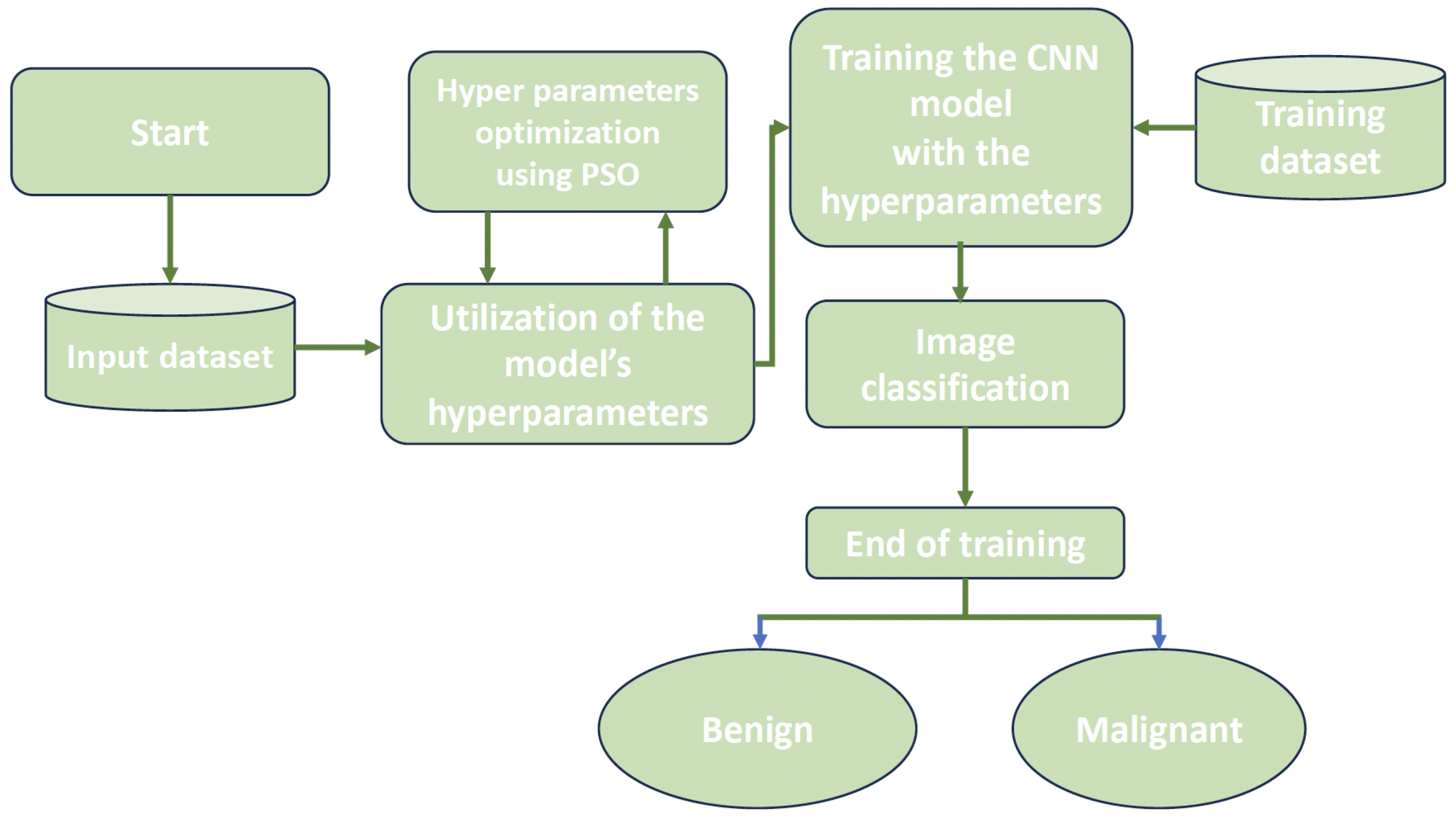 Start

Input dataset

Hyper parameters optimization using PSO

Utilization of the model's hyperparameters

Training the CNN model with the hyperparameters

Training dataset

Image classification

End of training

Benign

Malignant